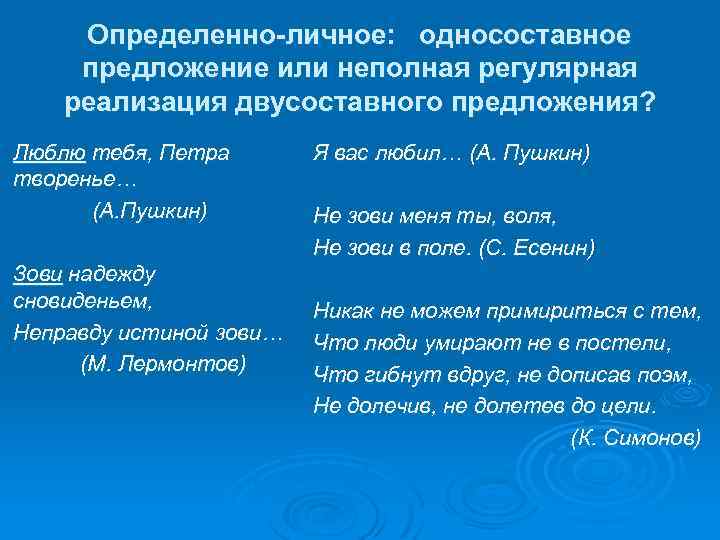 Определенно-личное: односоставное предложение или неполная регулярная реализация двусоставного предложения?

Люблю тебя, Петра творенье…

(А.Пушкин)

Зови надежду сновиденьем,

Неправду истиной зови…

(М. Лермонтов)

Я вас любил… (А. Пушкин)

Не зови меня ты, воля,

Не зови в поле. (С. Есенин)

Никак не можем примириться с тем,

Что люди умирают не в постели,

Что гибнут вдруг, не дописав поэм,

Не долечив, не долетев до цели.

(К. Симонов)